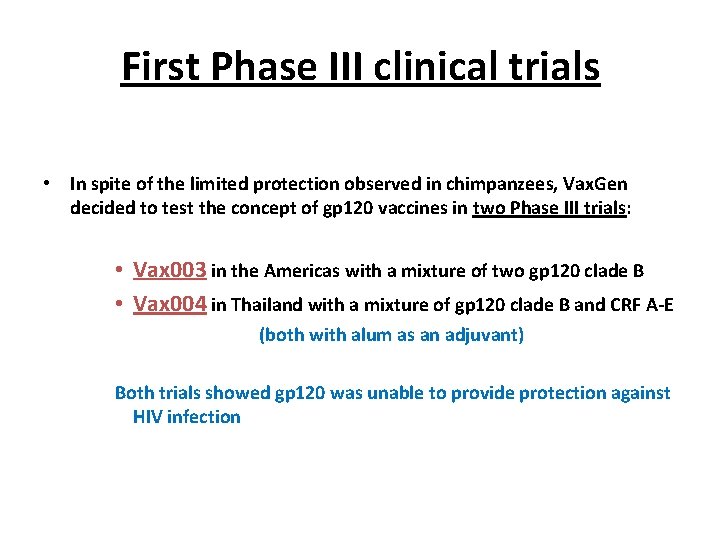 First Phase III clinical trials

• In spite of the limited protection observed in chimpanzees, VaxGen decided to test the concept of gp120 vaccines in two Phase III trials:

• Vax003 in the Americas with a mixture of two gp120 clade B
• Vax004 in Thailand with a mixture of gp120 clade B and CRF A-E
(both with alum as an adjuvant)

Both trials showed gp120 was unable to provide protection against HIV infection